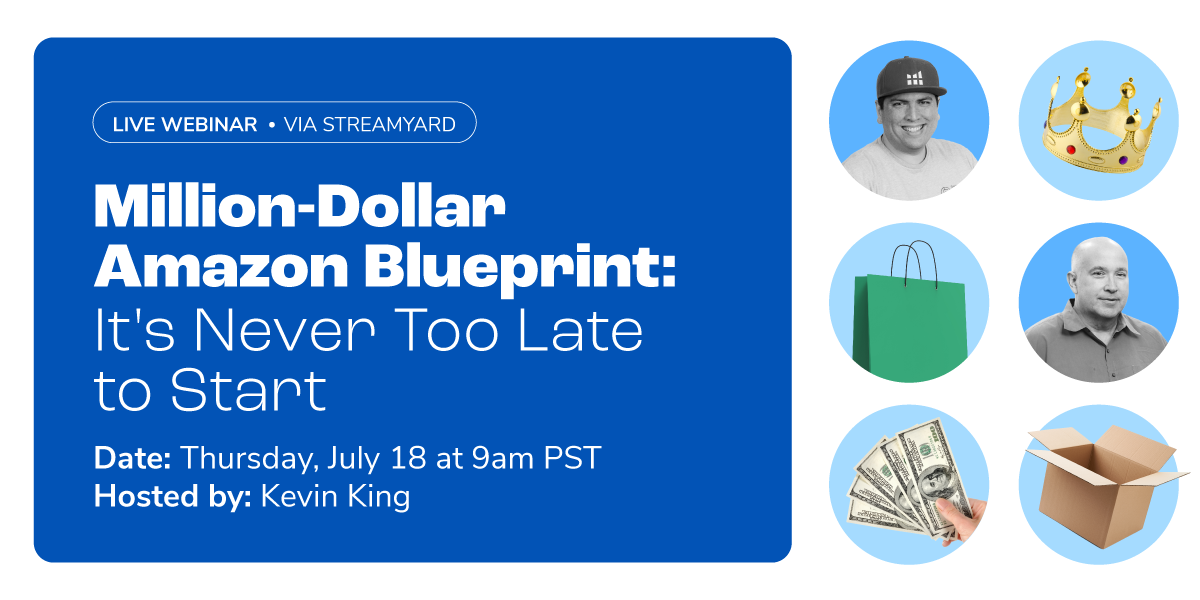 LIVE WEBINAR • VIA STREAMYARD

Million-Dollar Amazon Blueprint: It's Never Too Late to Start

Date: Thursday, July 18 at 9am PST
Hosted by: Kevin King